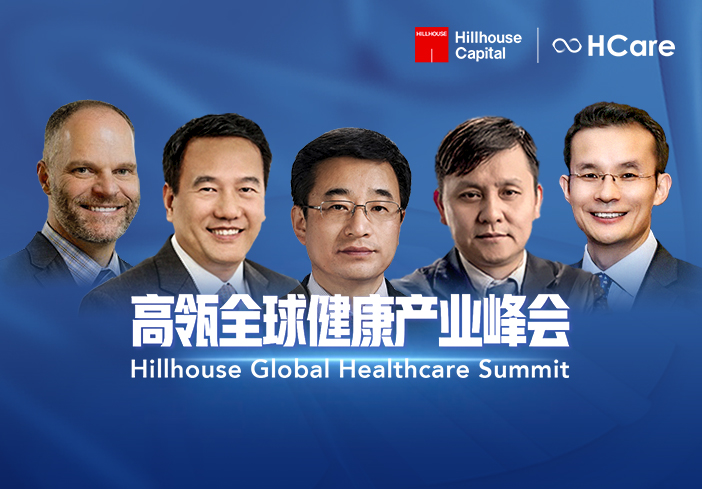 HILLHOUSE Hillhouse Capital

HCare

高瓴全球健康产业峰会
Hillhouse Global Healthcare Summit